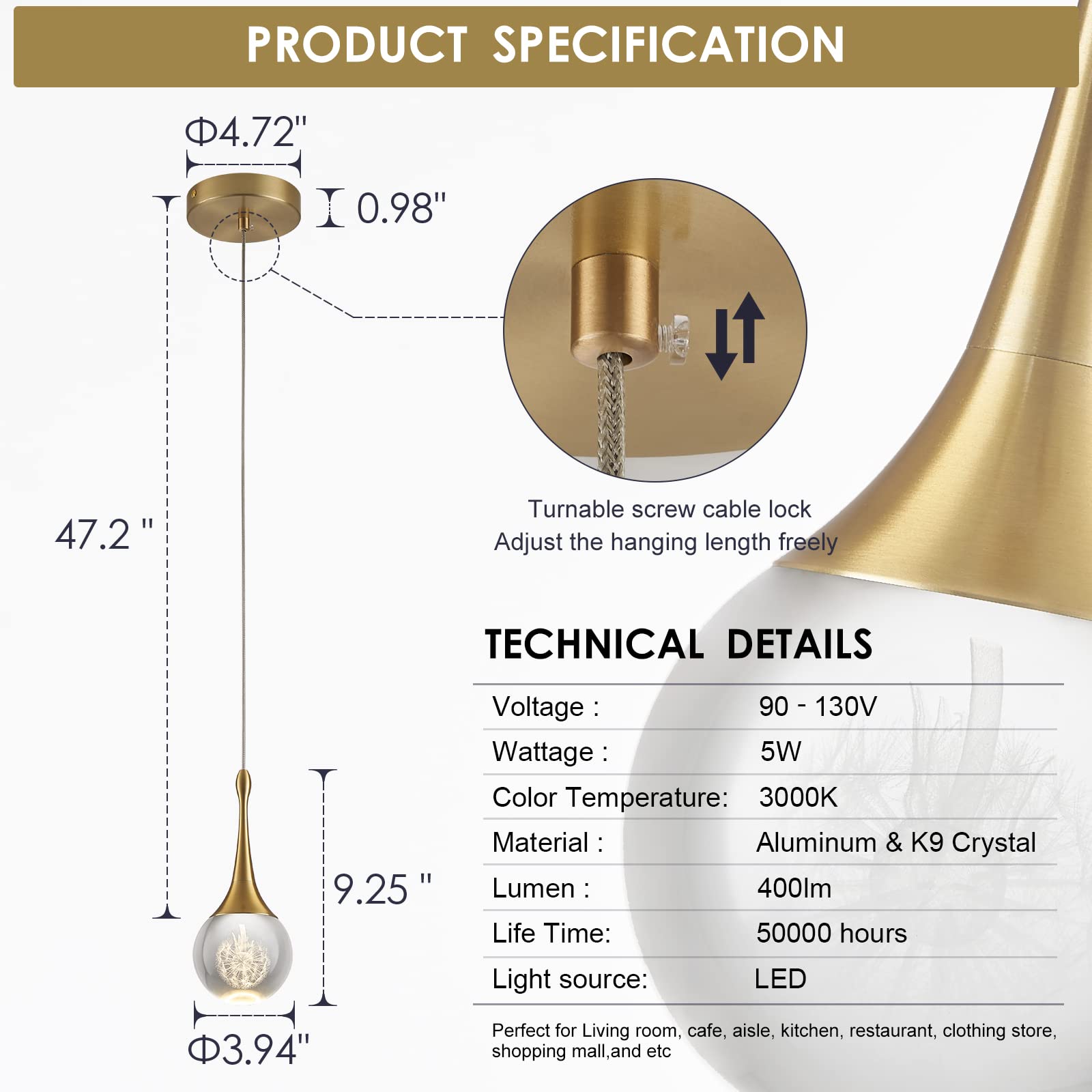 PRODUCT SPECIFICATION

Φ4.72"

0.98"

47.2 "

9.25 "

Φ3.94"

Turnable screw cable lock
Adjust the hanging length freely

TECHNICAL DETAILS

| Voltage : | 90 - 130V |
|---|---|
| Wattage : | 5W |
| Color Temperature: | 3000K |
| Material : | Aluminum & K9 Crystal |
| Lumen : | 400lm |
| Life Time: | 50000 hours |
| Light source: | LED |

Perfect for Living room, cafe, aisle, kitchen, restaurant, clothing store, shopping mall,and etc